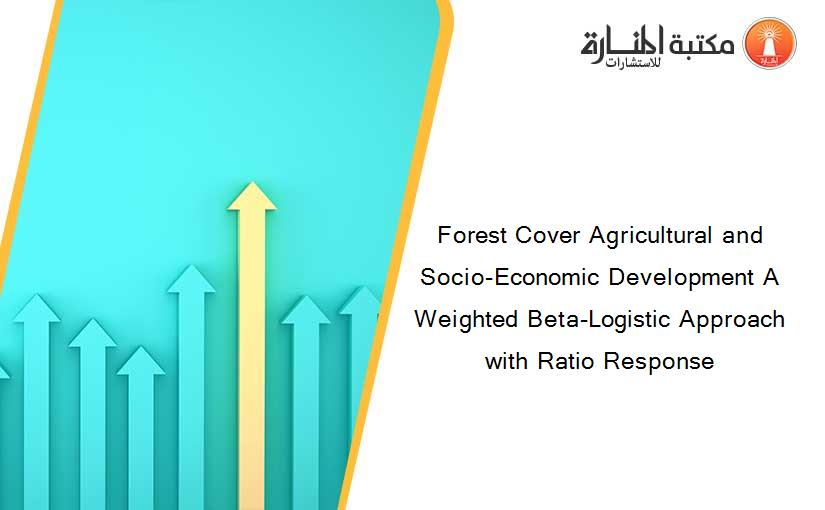 مكتبة المنارة للاستشارات

Forest Cover Agricultural and Socio-Economic Development A Weighted Beta-Logistic Approach with Ratio Response